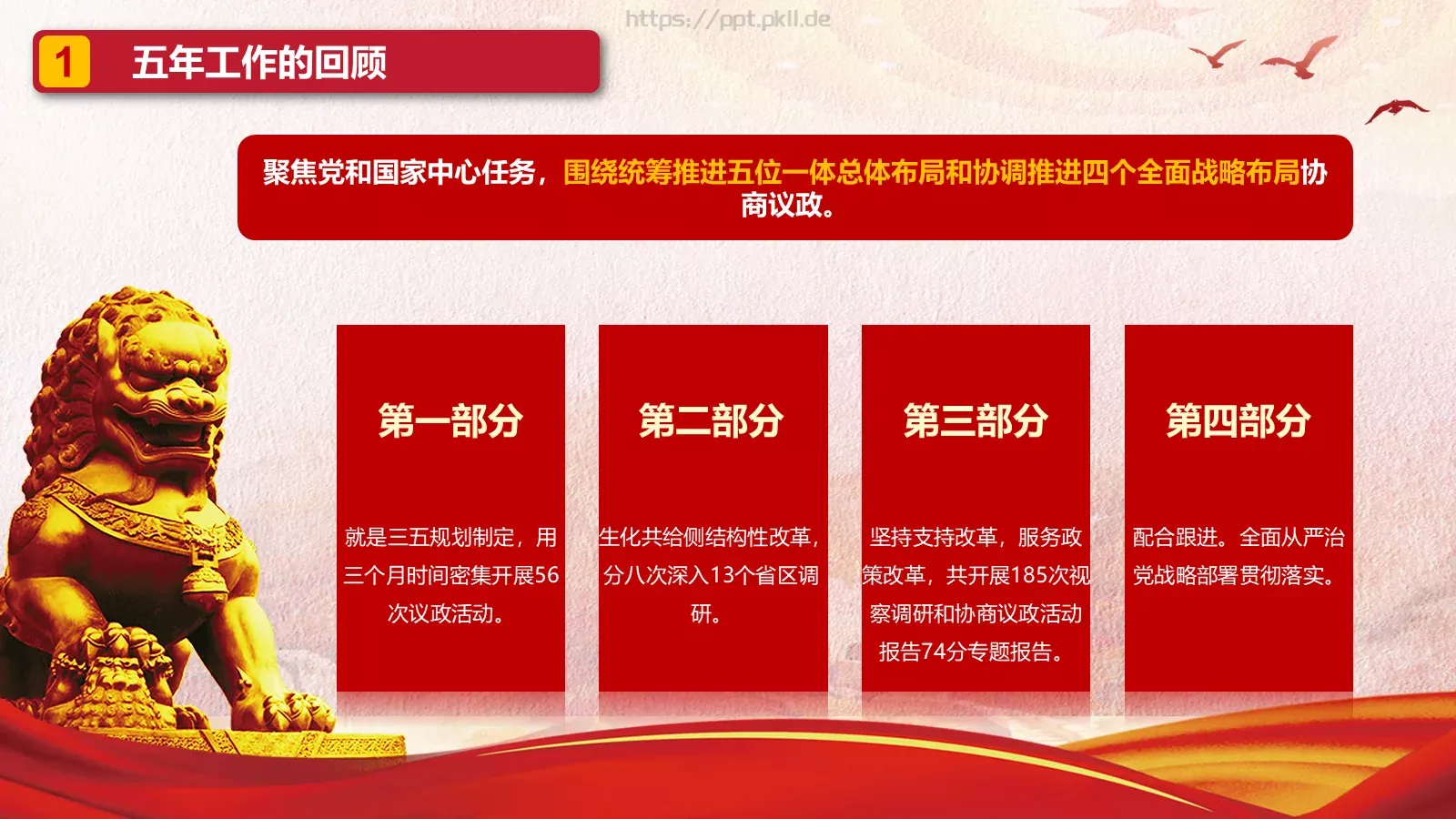 https://ppt.pkll.de

1 五年工作的回顾

聚焦党和国家中心任务，围绕统筹推进五位一体总体布局和协调推进四个全面战略布局协商议政。

第一部分

就是三五规划制定，用三个月时间密集开展56次议政活动。

第二部分

生化共给侧结构性改革，分八次深入13个省区调研。

第三部分

坚持支持改革，服务政策改革，共开展185次视察调研和协商议政活动报告74分专题报告。

第四部分

配合跟进。全面从严治党战略部署贯彻落实。